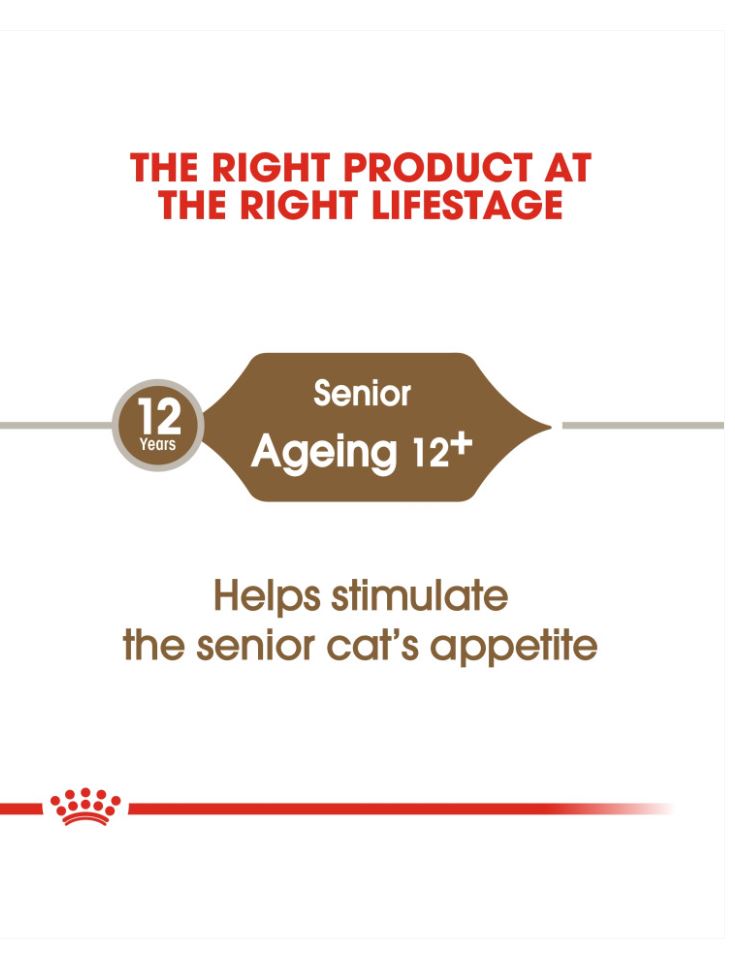 THE RIGHT PRODUCT AT THE RIGHT LIFESTAGE

12 Years

Senior
Ageing 12+

Helps stimulate the senior cat's appetite